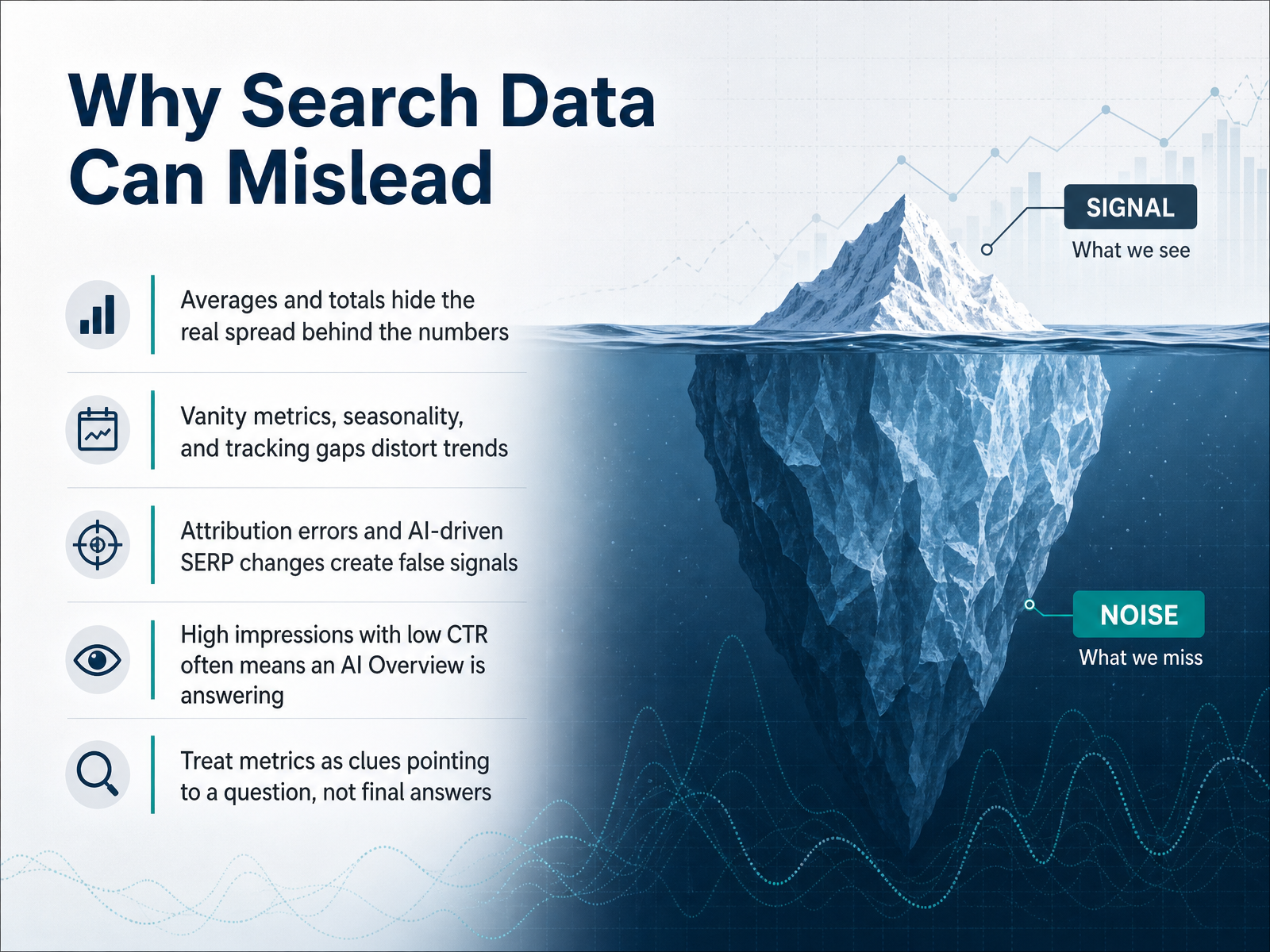 Why Search Data Can Mislead

Averages and totals hide the real spread behind the numbers

Vanity metrics, seasonality, and tracking gaps distort trends

Attribution errors and AI-driven SERP changes create false signals

High impressions with low CTR often means an AI Overview is answering

Treat metrics as clues pointing to a question, not final answers

SIGNAL
What we see

NOISE
What we miss